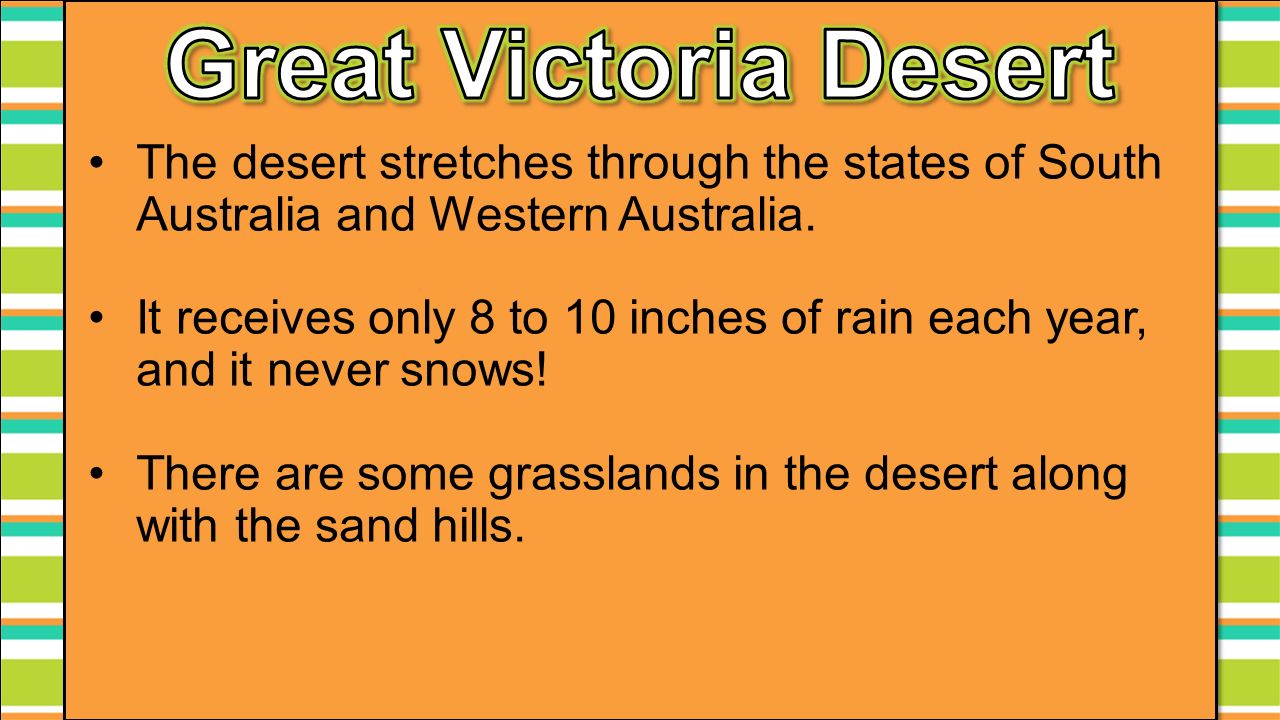 Great Victoria Desert

• The desert stretches through the states of South Australia and Western Australia.

• It receives only 8 to 10 inches of rain each year, and it never snows!

• There are some grasslands in the desert along with the sand hills.